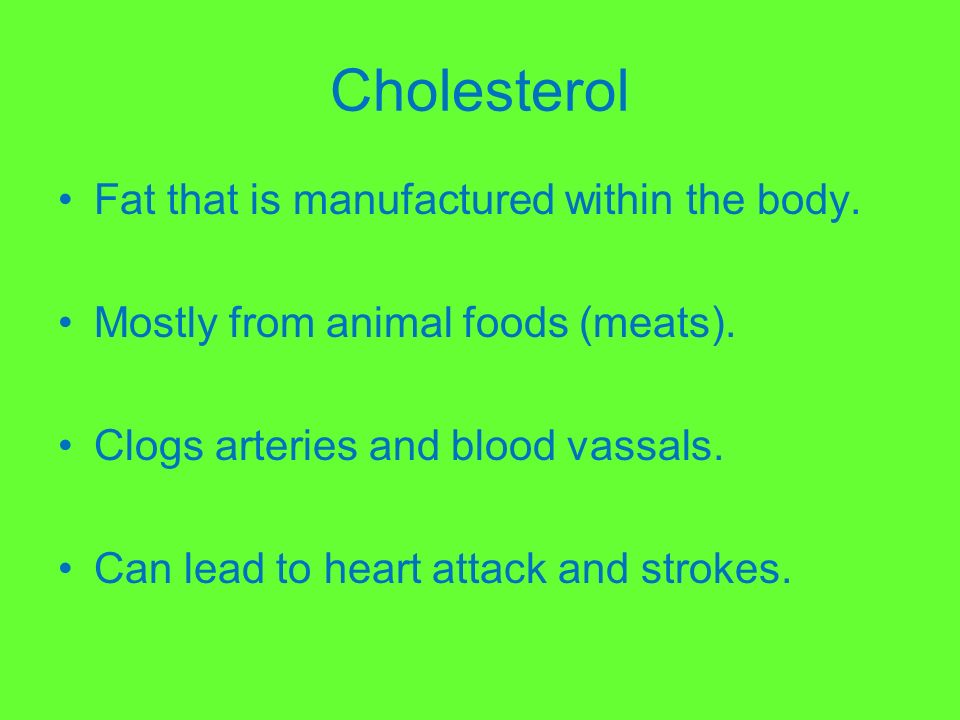 Cholesterol

• Fat that is manufactured within the body.

• Mostly from animal foods (meats).

• Clogs arteries and blood vassals.

• Can lead to heart attack and strokes.